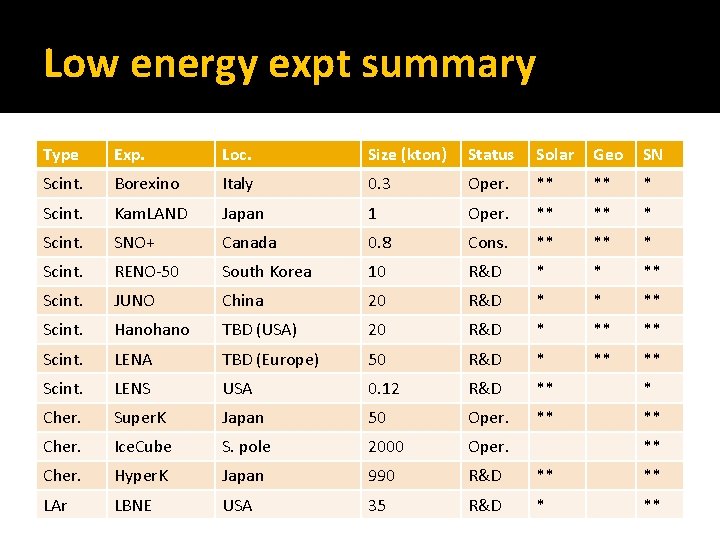 Low energy expt summary

| Type | Exp. | Loc. | Size (kton) | Status | Solar | Geo | SN |
|---|---|---|---|---|---|---|---|
| Scint. | Borexino | Italy | 0.3 | Oper. | ** | ** | * |
| Scint. | KamLAND | Japan | 1 | Oper. | ** | ** | * |
| Scint. | SNO+ | Canada | 0.8 | Cons. | ** | ** | * |
| Scint. | RENO-50 | South Korea | 10 | R&D | * | * | ** |
| Scint. | JUNO | China | 20 | R&D | * | * | ** |
| Scint. | Hanohano | TBD (USA) | 20 | R&D | * | ** | ** |
| Scint. | LENA | TBD (Europe) | 50 | R&D | * | ** | ** |
| Scint. | LENS | USA | 0.12 | R&D | ** | | * |
| Cher. | SuperK | Japan | 50 | Oper. | ** | | ** |
| Cher. | IceCube | S. pole | 2000 | Oper. | | | ** |
| Cher. | HyperK | Japan | 990 | R&D | ** | | ** |
| LAr | LBNE | USA | 35 | R&D | * | | ** |